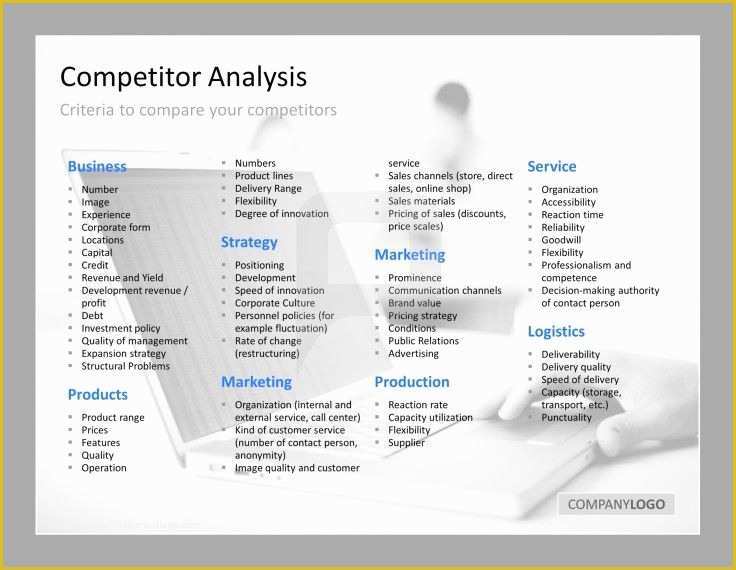 Competitor Analysis

Criteria to compare your competitors

Business
- Number
- Image
- Experience
- Corporate form
- Locations
- Capital
- Credit
- Revenue and Yield
- Development revenue / profit
- Debt
- Investment policy
- Quality of management
- Expansion strategy
- Structural Problems

Products
- Product range
- Prices
- Features
- Quality
- Operation
- Numbers
- Product lines
- Delivery Range
- Flexibility
- Degree of innovation

Strategy
- Positioning
- Development
- Speed of innovation
- Corporate Culture
- Personnel policies (for example fluctuation)
- Rate of change (restructuring)

Marketing
- Organization (internal and external service, call center)
- Kind of customer service (number of contact person, anonymity)
- Image quality and customer service
- Sales channels (store, direct sales, online shop)
- Sales materials
- Pricing of sales (discounts, price scales)

Marketing
- Prominence
- Communication channels
- Brand value
- Pricing strategy
- Conditions
- Public Relations
- Advertising

Production
- Reaction rate
- Capacity utilization
- Flexibility
- Supplier

Service
- Organization
- Accessibility
- Reaction time
- Reliability
- Goodwill
- Flexibility
- Professionalism and competence
- Decision-making authority of contact person

Logistics
- Deliverability
- Delivery quality
- Speed of delivery
- Capacity (storage, transport, etc.)
- Punctuality

COMPANYLOGO